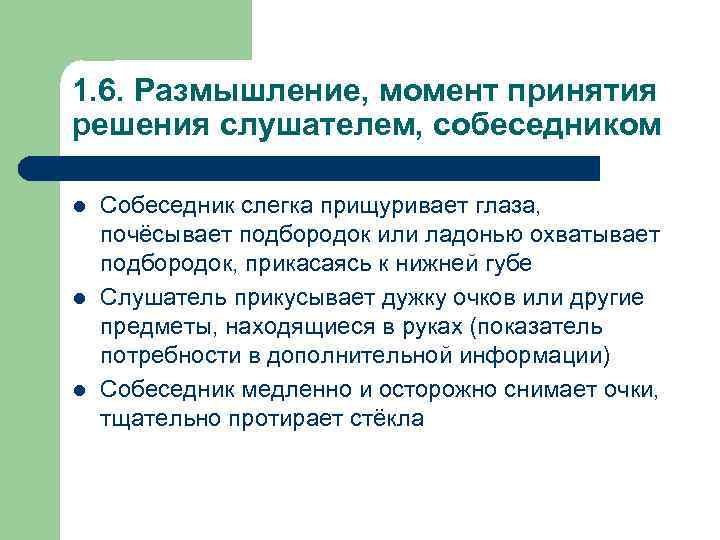 1.6. Размышление, момент принятия решения слушателем, собеседником

- Собеседник слегка прищуривает глаза, почёсывает подбородок или ладонью охватывает подбородок, прикасаясь к нижней губе
- Слушатель прикусывает дужку очков или другие предметы, находящиеся в руках (показатель потребности в дополнительной информации)
- Собеседник медленно и осторожно снимает очки, тщательно протирает стёкла